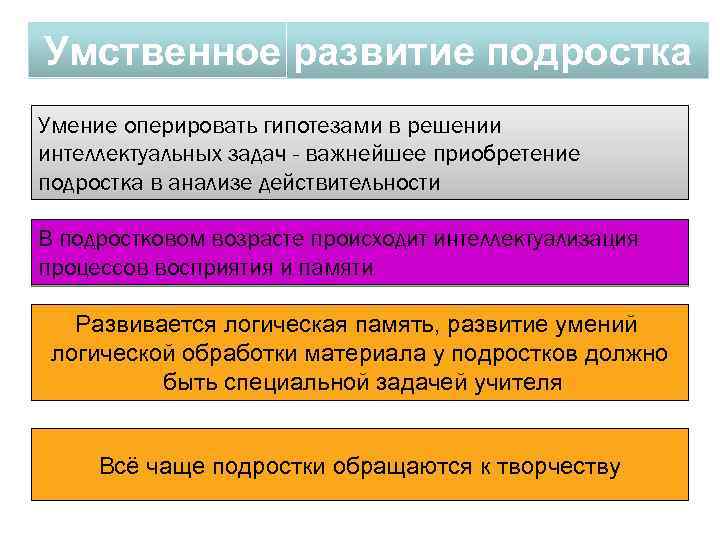 Умственное развитие подростка

Умение оперировать гипотезами в решении интеллектуальных задач - важнейшее приобретение подростка в анализе действительности

В подростковом возрасте происходит интеллектуализация процессов восприятия и памяти

Развивается логическая память, развитие умений логической обработки материала у подростков должно быть специальной задачей учителя

Всё чаще подростки обращаются к творчеству